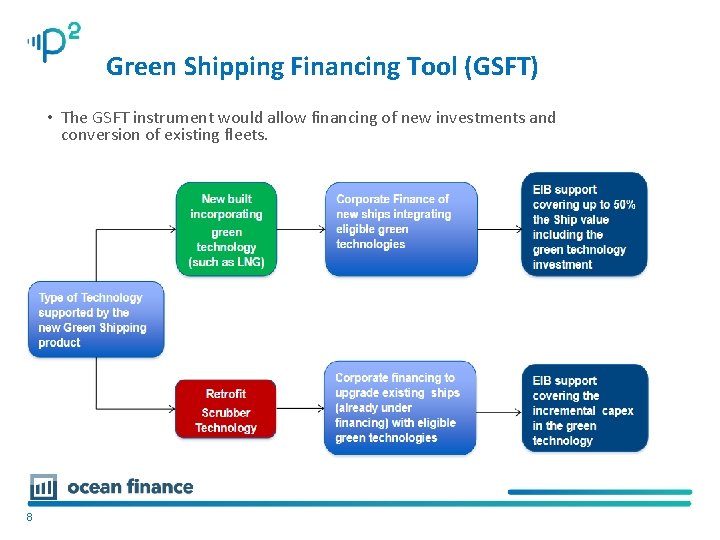 P²

Green Shipping Financing Tool (GSFT)

• The GSFT instrument would allow financing of new investments and conversion of existing fleets.

Type of Technology supported by the new Green Shipping product

New built incorporating green technology (such as LNG)

Corporate Finance of new ships integrating eligible green technologies

EIB support covering up to 50% the Ship value including the green technology investment

Retrofit Scrubber Technology

Corporate financing to upgrade existing ships (already under financing) with eligible green technologies

EIB support covering the incremental capex in the green technology

ocean finance

8